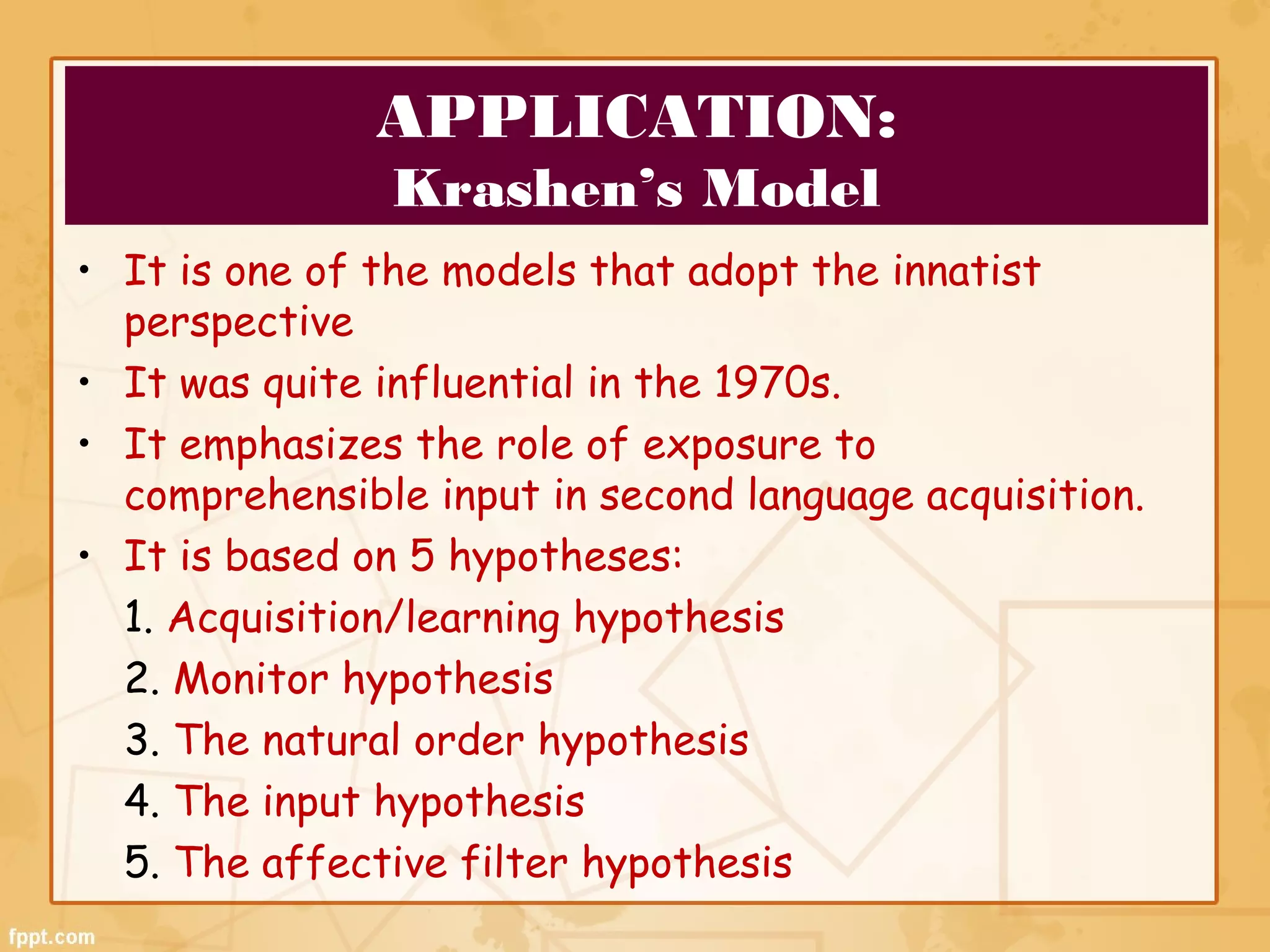 APPLICATION:
Krashen's Model

• It is one of the models that adopt the innatist perspective
• It was quite influential in the 1970s.
• It emphasizes the role of exposure to comprehensible input in second language acquisition.
• It is based on 5 hypotheses:
1. Acquisition/learning hypothesis
2. Monitor hypothesis
3. The natural order hypothesis
4. The input hypothesis
5. The affective filter hypothesis

fppt.com